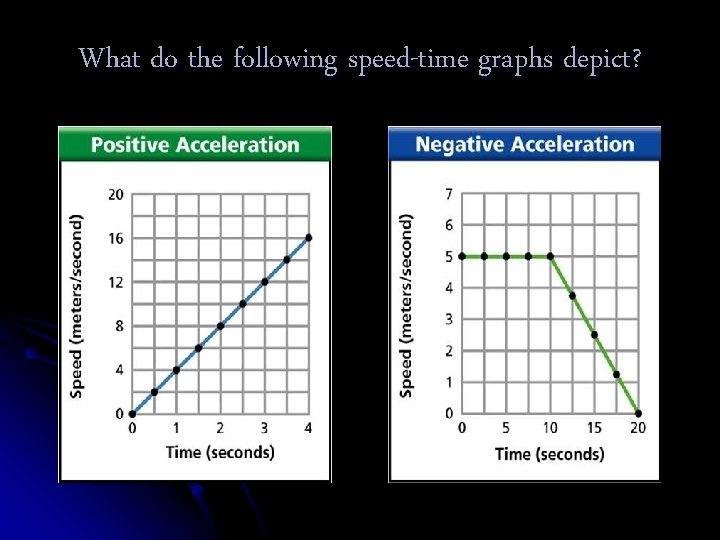 What do the following speed-time graphs depict?

Positive Acceleration

Speed (meters/second)

20
16
12
8
4
0

0 1 2 3 4

Time (seconds)

Negative Acceleration

Speed (meters/second)

7
6
5
4
3
2
1
0

0 5 10 15 20

Time (seconds)